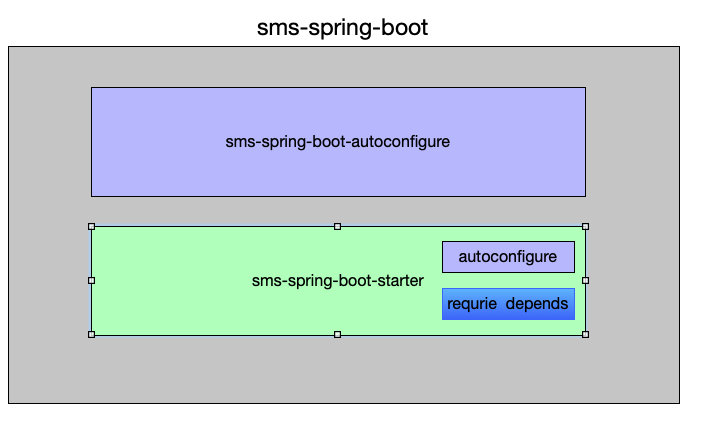 sms-spring-boot

sms-spring-boot-autoconfigure

sms-spring-boot-starter

autoconfigure

requrie depends